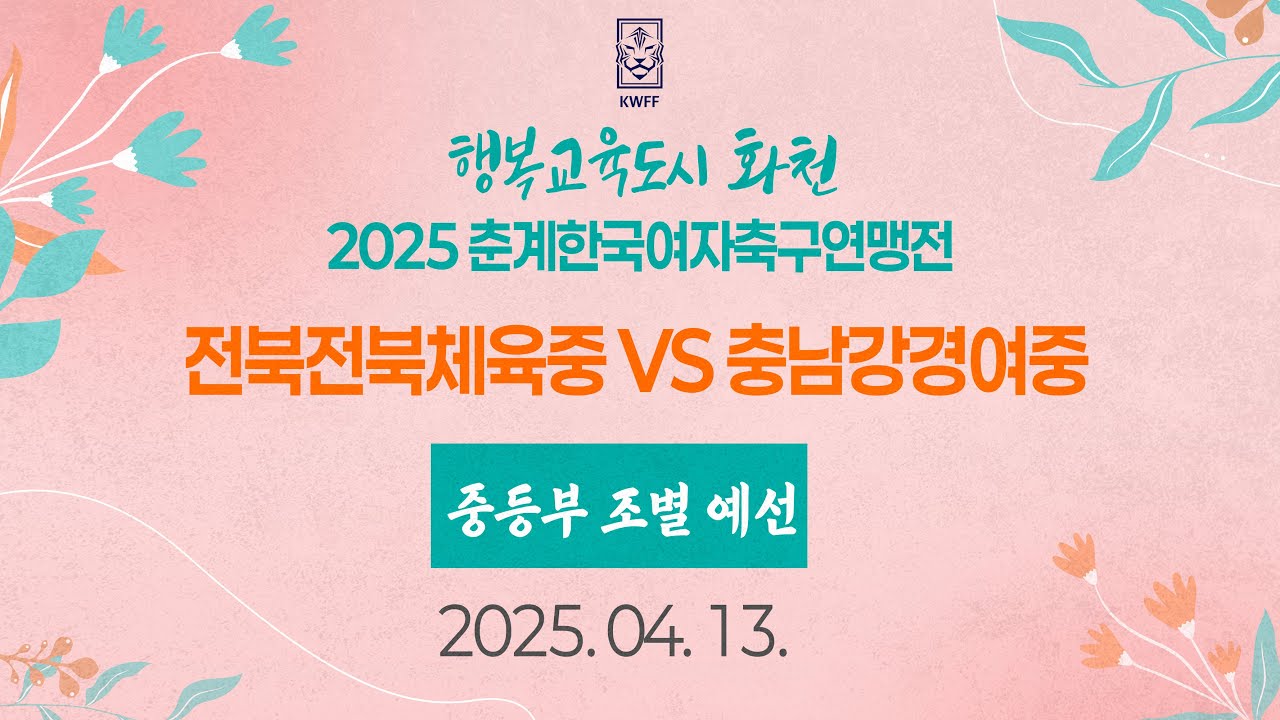 KWFF

행복교육도시 화천
2025 춘계한국여자축구연맹전

전북전북체육중 VS 충남강경여중

중등부 조별 예선

2025. 04. 13.